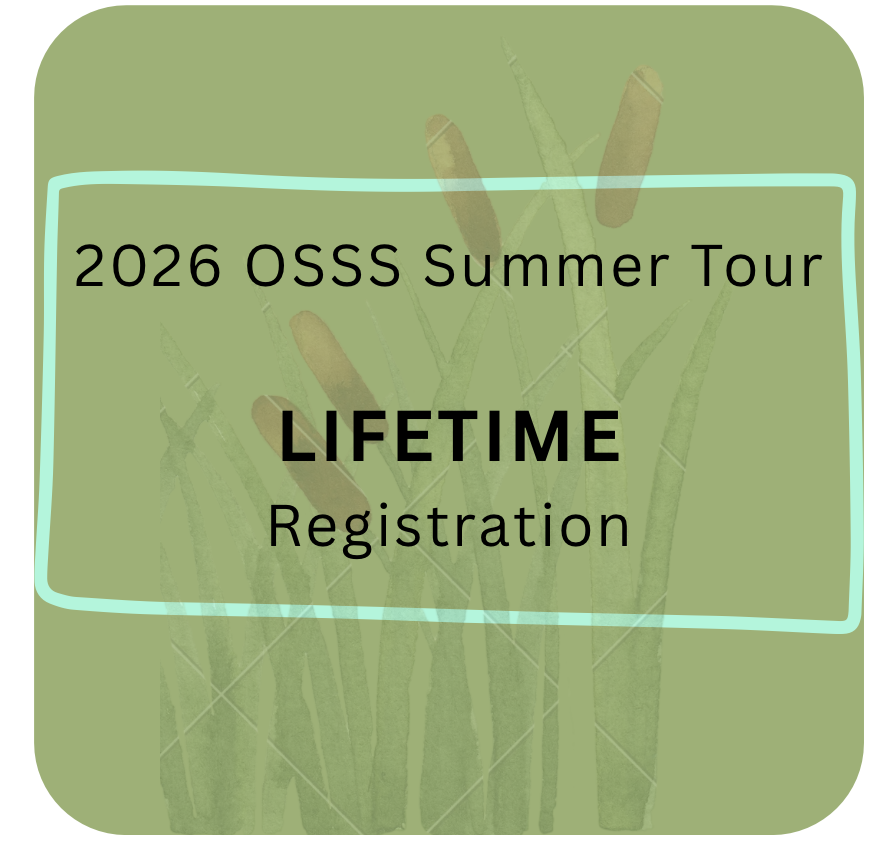 2026 OSSS Summer Tour

LIFETIME
Registration